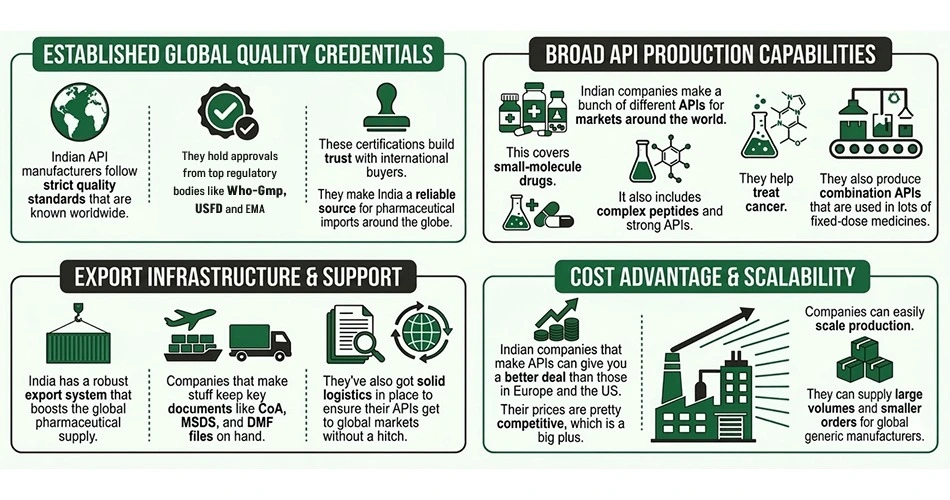 ESTABLISHED GLOBAL QUALITY CREDENTIALS

Indian API manufacturers follow strict quality standards that are known worldwide.

They hold approvals from top regulatory bodies like Who-Gmp, USFD and EMA

These certifications build trust with international buyers.

They make India a reliable source for pharmaceutical imports around the globe.

BROAD API PRODUCTION CAPABILITIES

Indian companies make a bunch of different APIs for markets around the world.

This covers small-molecule drugs.

It also includes complex peptides and strong APIs.

They help treat cancer.

They also produce combination APIs that are used in lots of fixed-dose medicines.

EXPORT INFRASTRUCTURE & SUPPORT

India has a robust export system that boosts the global pharmaceutical supply.

Companies that make stuff keep key documents like CoA, MSDS, and DMF files on hand.

They've also got solid logistics in place to ensure their APIs get to global markets without a hitch.

COST ADVANTAGE & SCALABILITY

Indian companies that make APIs can give you a better deal than those in Europe and the US.

Their prices are pretty competitive, which is a big plus.

Companies can easily scale production.

They can supply large volumes and smaller orders for global generic manufacturers.